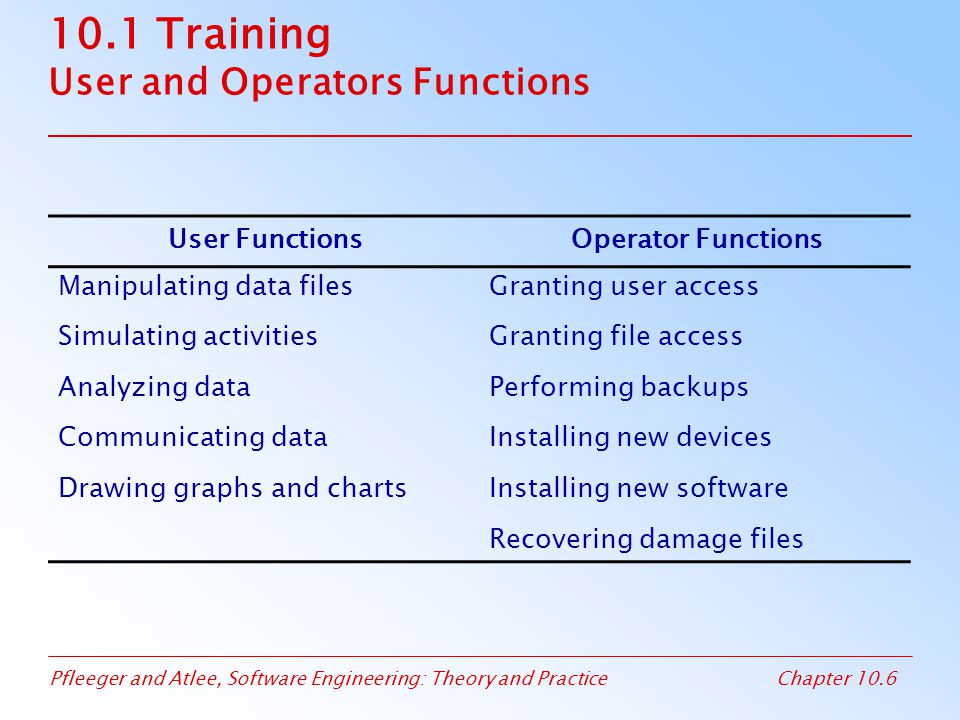 10.1 Training
User and Operators Functions

| User Functions | Operator Functions |
|---|---|
| Manipulating data files | Granting user access |
| Simulating activities | Granting file access |
| Analyzing data | Performing backups |
| Communicating data | Installing new devices |
| Drawing graphs and charts | Installing new software |
| | Recovering damage files |

Pfleeger and Atlee, Software Engineering: Theory and Practice

Chapter 10.6